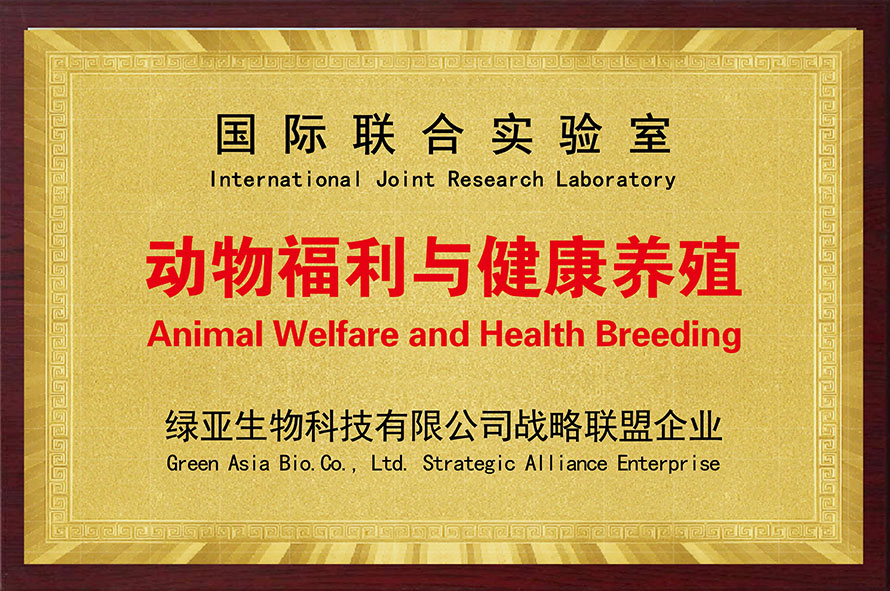 国际联合实验室
International Joint Research Laboratory

动物福利与健康养殖
Animal Welfare and Health Breeding

绿亚生物科技有限公司战略联盟企业
Green Asia Bio.Co., Ltd. Strategic Alliance Enterprise